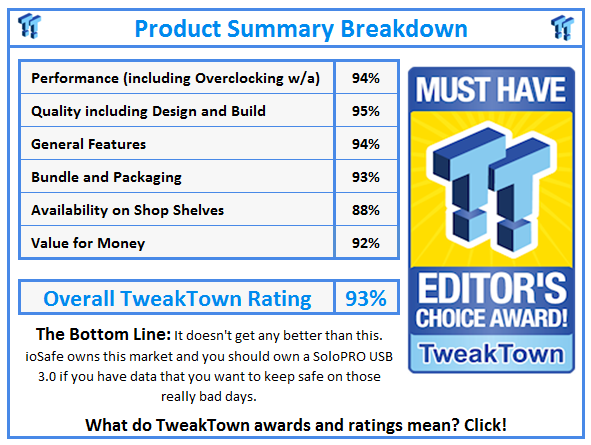 Product Summary Breakdown

| Performance (including Overclocking w/a) | 94% |
|---|---|
| Quality including Design and Build | 95% |
| General Features | 94% |
| Bundle and Packaging | 93% |
| Availability on Shop Shelves | 88% |
| Value for Money | 92% |

| Overall TweakTown Rating | 93% |
|---|---|

MUST HAVE
EDITOR'S CHOICE AWARD!
TweakTown

The Bottom Line: It doesn't get any better than this. ioSafe owns this market and you should own a SoloPRO USB 3.0 if you have data that you want to keep safe on those really bad days.

What do TweakTown awards and ratings mean? Click!